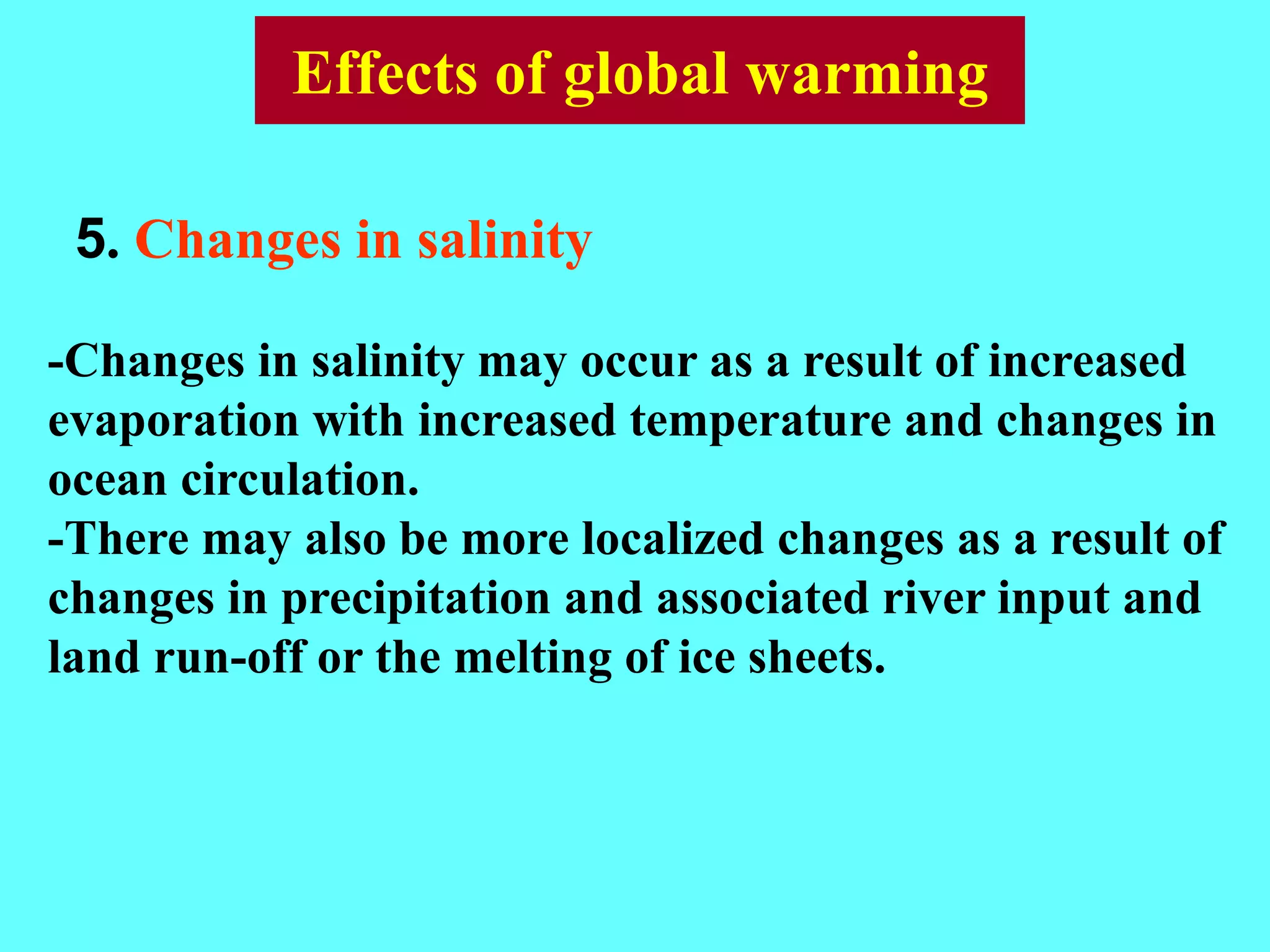 Effects of global warming

5. Changes in salinity

-Changes in salinity may occur as a result of increased evaporation with increased temperature and changes in ocean circulation.
-There may also be more localized changes as a result of changes in precipitation and associated river input and land run-off or the melting of ice sheets.